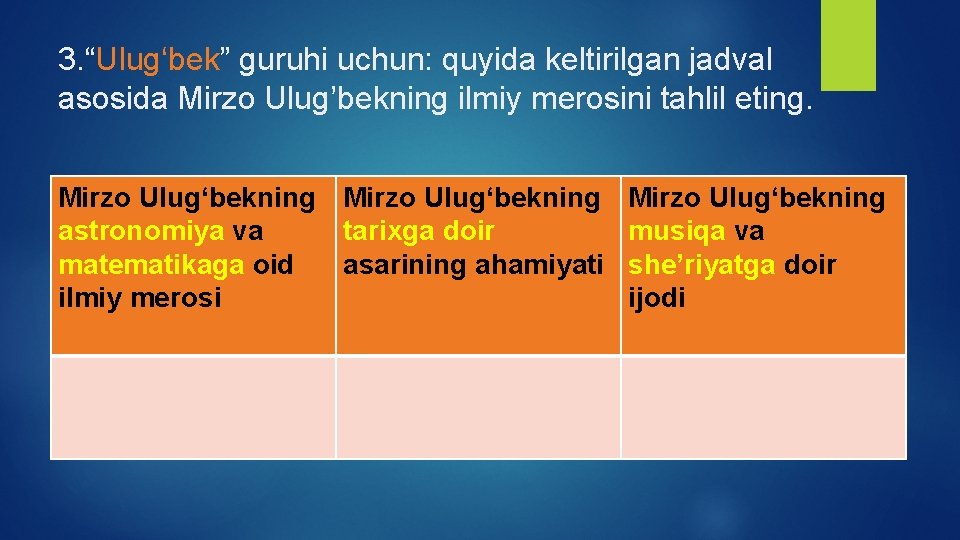 3.“Ulug‘bek” guruhi uchun: quyida keltirilgan jadval asosida Mirzo Ulug’bekning ilmiy merosini tahlil eting.

| Mirzo Ulug‘bekning astronomiya va matematikaga oid ilmiy merosi | Mirzo Ulug‘bekning tarixga doir asarining ahamiyati | Mirzo Ulug‘bekning musiqa va she’riyatga doir ijodi |
|---|---|---|
| | | |